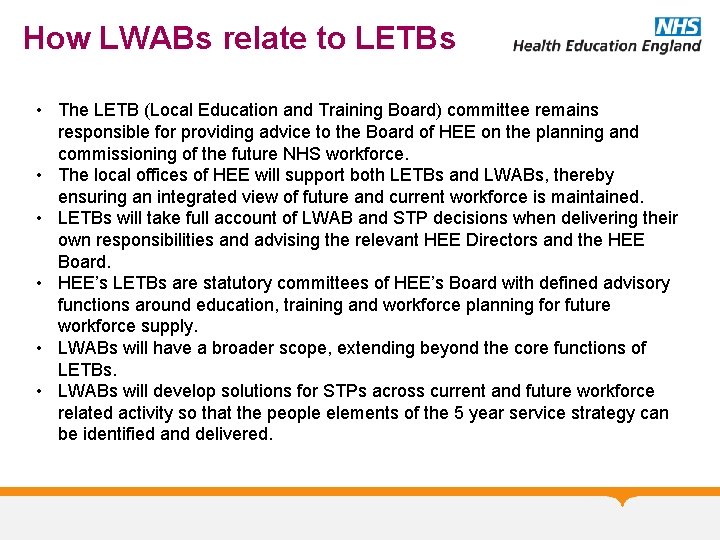 How LWABs relate to LETBs

NHS
Health Education England

• The LETB (Local Education and Training Board) committee remains responsible for providing advice to the Board of HEE on the planning and commissioning of the future NHS workforce.
• The local offices of HEE will support both LETBs and LWABs, thereby ensuring an integrated view of future and current workforce is maintained.
• LETBs will take full account of LWAB and STP decisions when delivering their own responsibilities and advising the relevant HEE Directors and the HEE Board.
• HEE's LETBs are statutory committees of HEE's Board with defined advisory functions around education, training and workforce planning for future workforce supply.
• LWABs will have a broader scope, extending beyond the core functions of LETBs.
• LWABs will develop solutions for STPs across current and future workforce related activity so that the people elements of the 5 year service strategy can be identified and delivered.